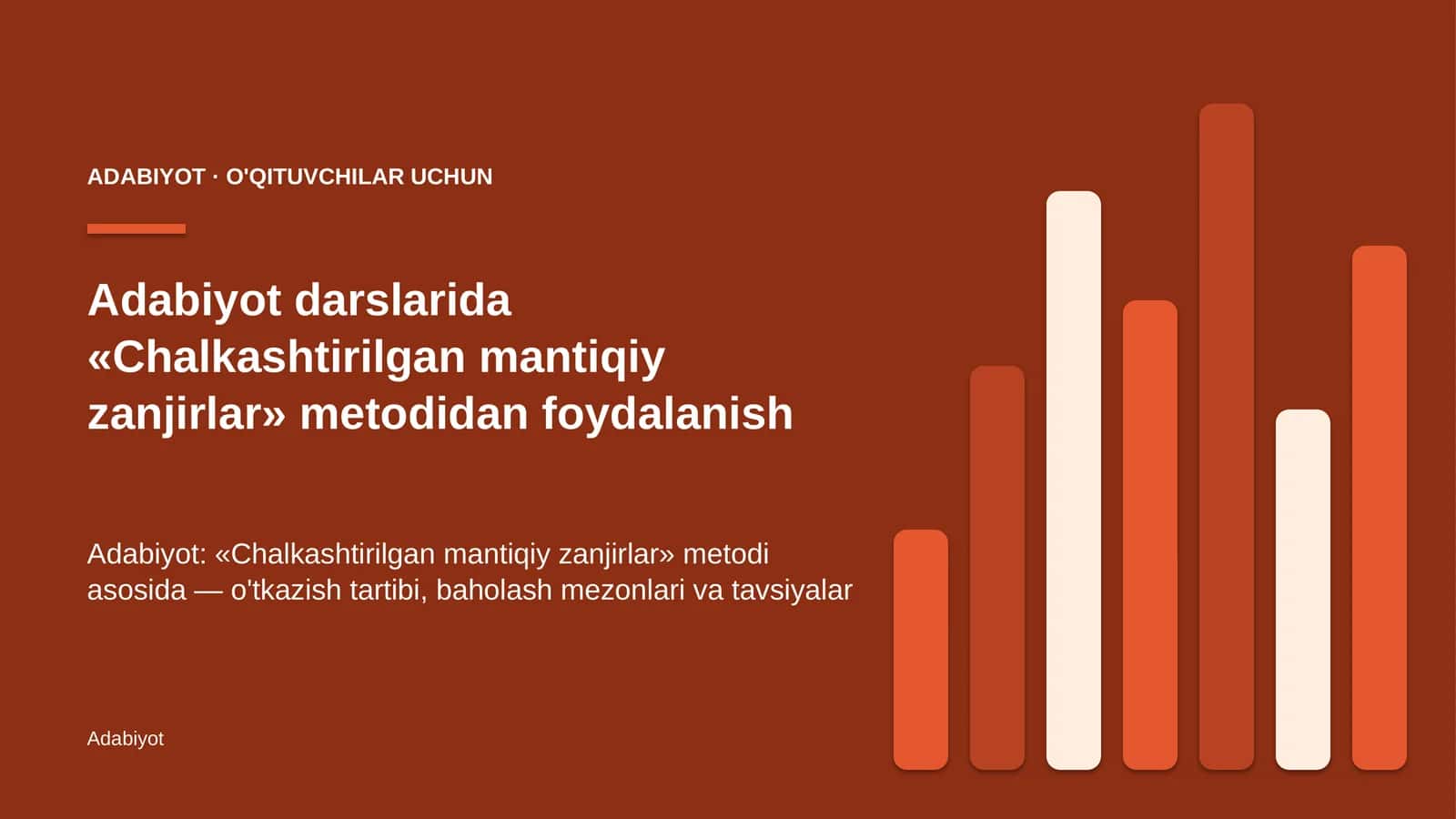 ADABIYOT · O'QITUVCHILAR UCHUN

Adabiyot darslarida «Chalkashtirilgan mantiqiy zanjirlar» metodidan foydalanish

Adabiyot: «Chalkashtirilgan mantiqiy zanjirlar» metodi asosida — o'tkazish tartibi, baholash mezonlari va tavsiyalar

Adabiyot